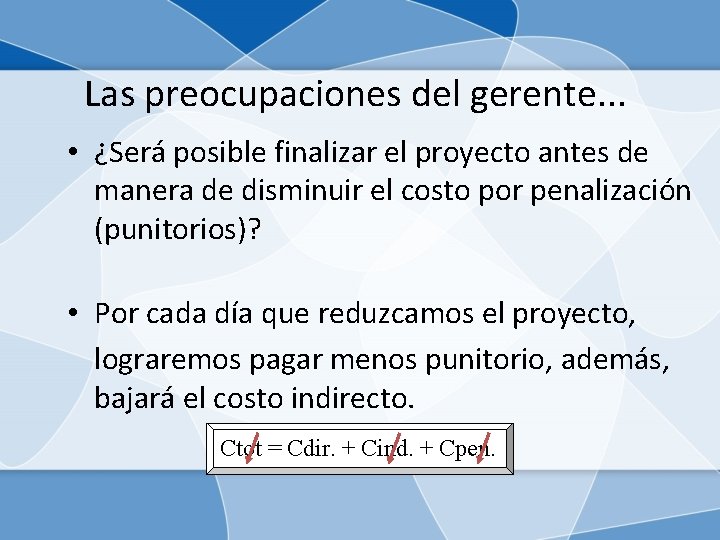 Las preocupaciones del gerente...

• ¿Será posible finalizar el proyecto antes de manera de disminuir el costo por penalización (punitorios)?

• Por cada día que reduzcamos el proyecto, lograremos pagar menos punitorio, además, bajará el costo indirecto.

Ctot = Cdir. + Cind. + Cpen.